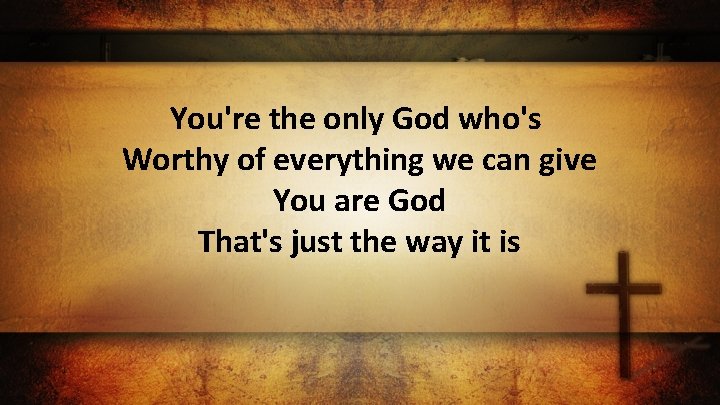 You're the only God who's
Worthy of everything we can give
You are God
That's just the way it is